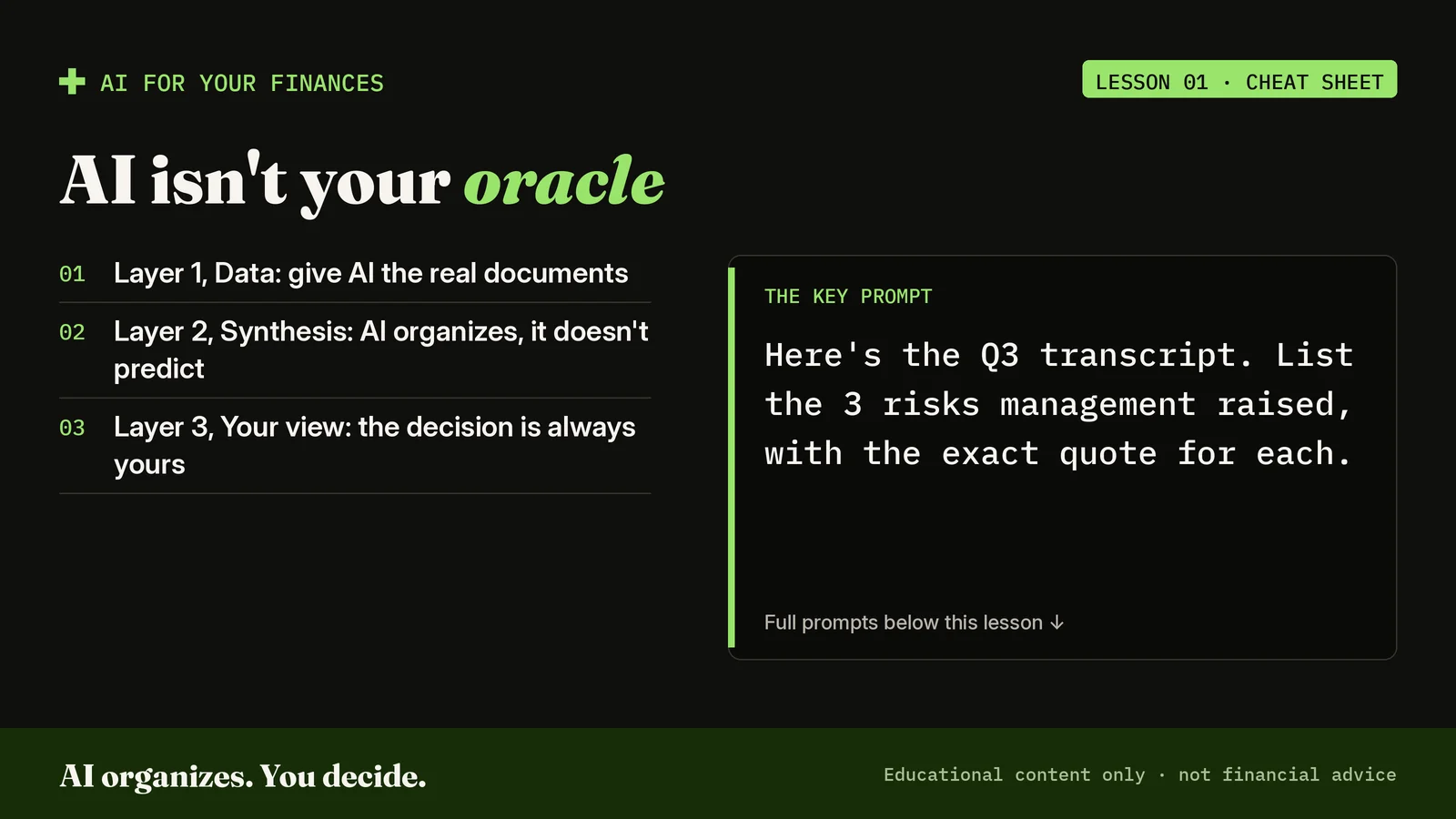 AI FOR YOUR FINANCES

LESSON 01 · CHEAT SHEET

AI isn't your oracle

01 Layer 1, Data: give AI the real documents

02 Layer 2, Synthesis: AI organizes, it doesn't predict

03 Layer 3, Your view: the decision is always yours

THE KEY PROMPT

Here's the Q3 transcript. List the 3 risks management raised, with the exact quote for each.

Full prompts below this lesson ↓

AI organizes. You decide.

Educational content only · not financial advice